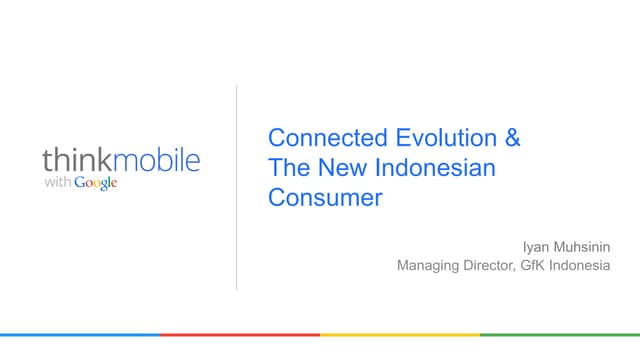 thinkmobile
with Google

Connected Evolution & The New Indonesian Consumer

Iyan Muhsinin
Managing Director, GfK Indonesia